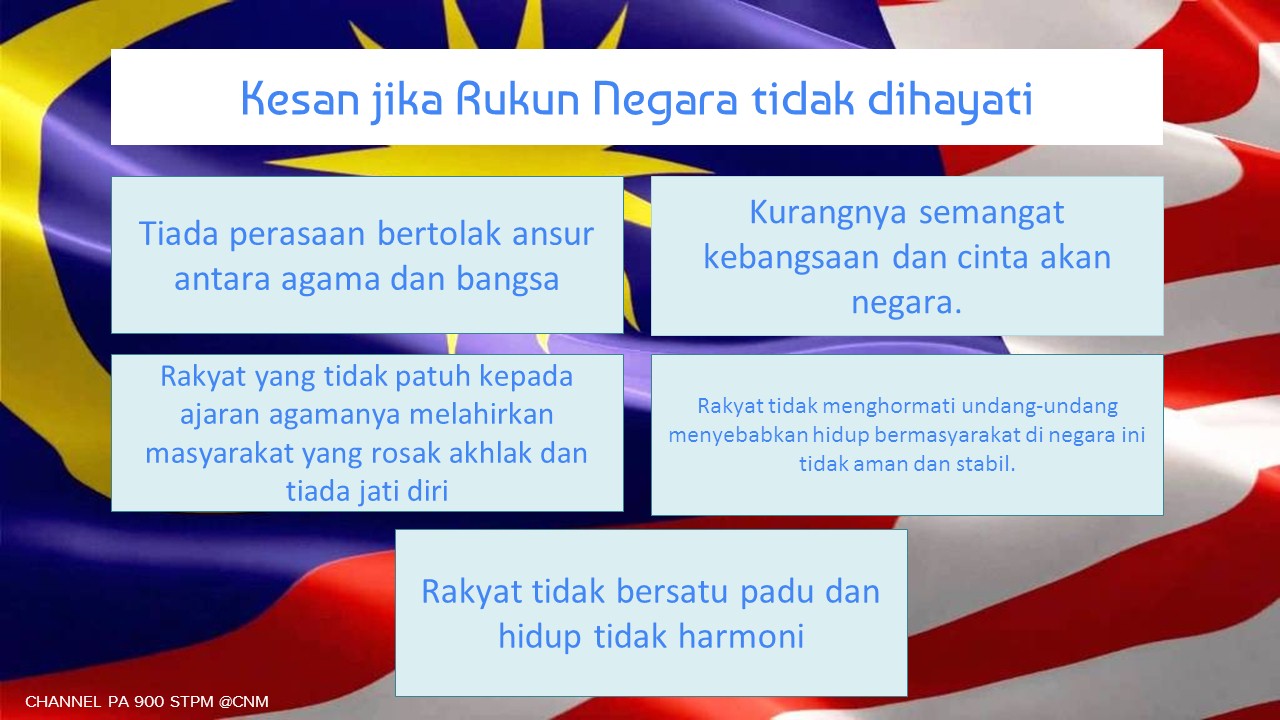 Kesan jika Rukun Negara tidak dihayati

Tiada perasaan bertolak ansur antara agama dan bangsa

Kurangnya semangat kebangsaan dan cinta akan negara.

Rakyat yang tidak patuh kepada ajaran agamanya melahirkan masyarakat yang rosak akhlak dan tiada jati diri

Rakyat tidak menghormati undang-undang menyebabkan hidup bermasyarakat di negara ini tidak aman dan stabil.

Rakyat tidak bersatu padu dan hidup tidak harmoni

CHANNEL PA 900 STPM @CNM